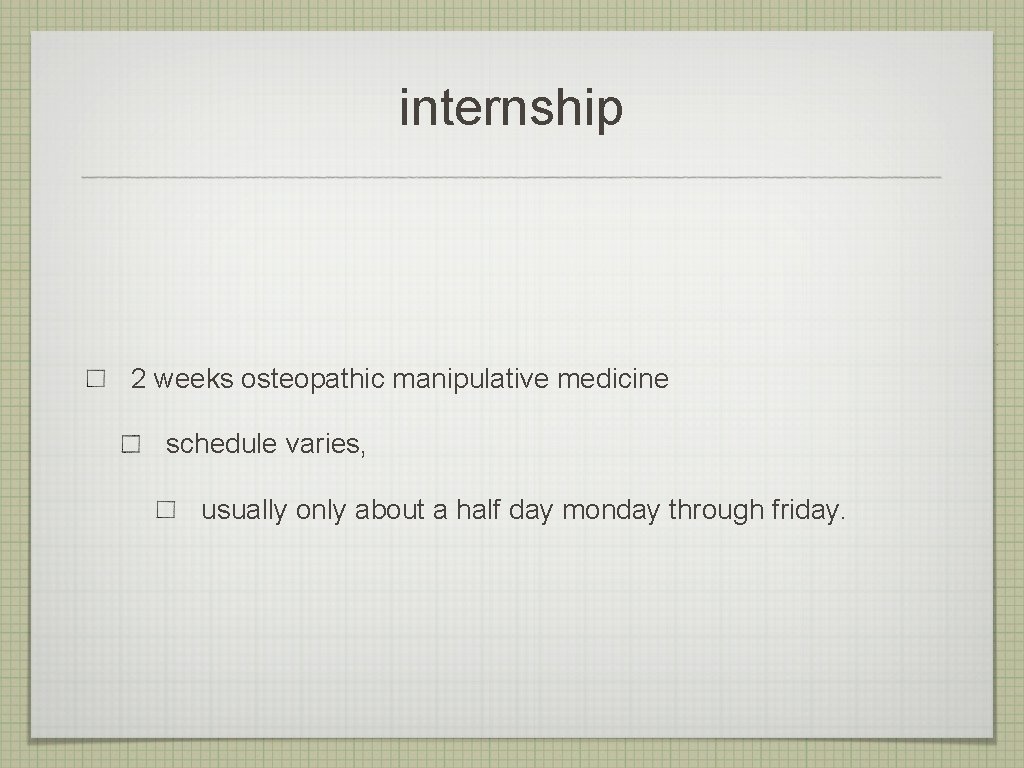 internship

2 weeks osteopathic manipulative medicine

schedule varies,

usually only about a half day monday through friday.